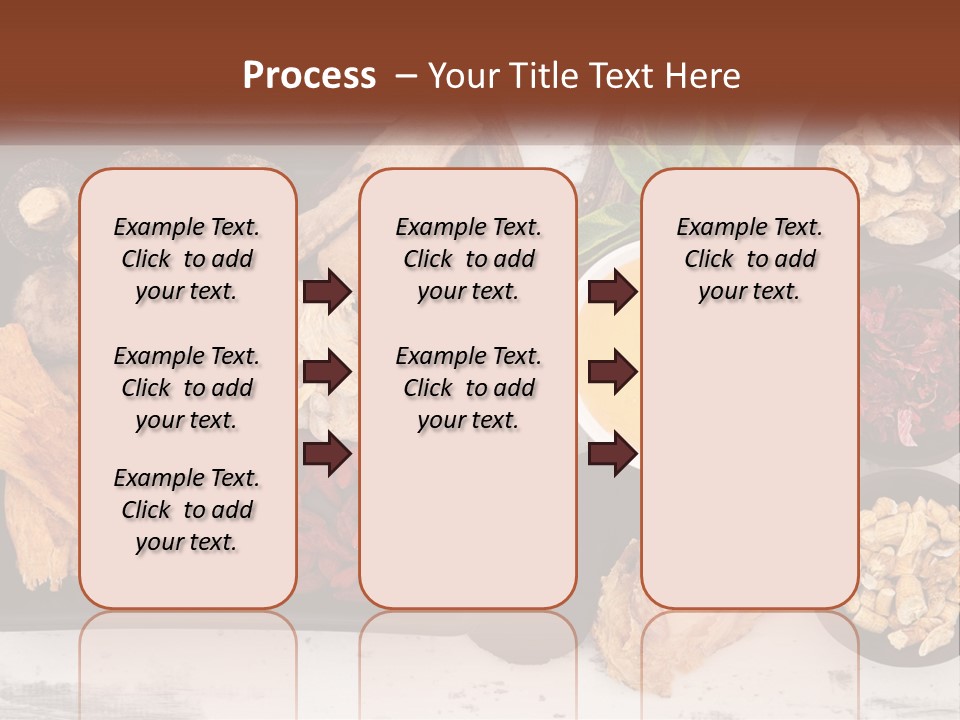 Process – Your Title Text Here

Example Text. Click to add your text.

Example Text. Click to add your text.

Example Text. Click to add your text.

Example Text. Click to add your text.

Example Text. Click to add your text.

Example Text. Click to add your text.